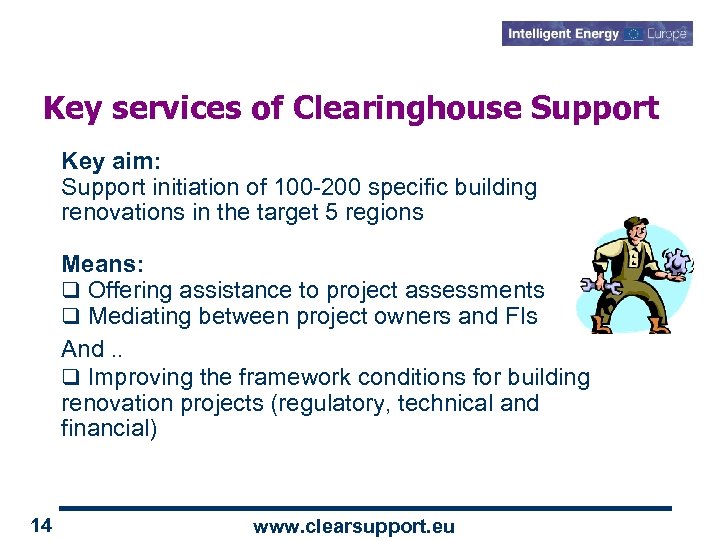 Intelligent Energy Europe

Key services of Clearinghouse Support

Key aim:
Support initiation of 100-200 specific building renovations in the target 5 regions

Means:
❑ Offering assistance to project assessments
❑ Mediating between project owners and FIs
And ..
❑ Improving the framework conditions for building renovation projects (regulatory, technical and financial)

14

www.clearsupport.eu